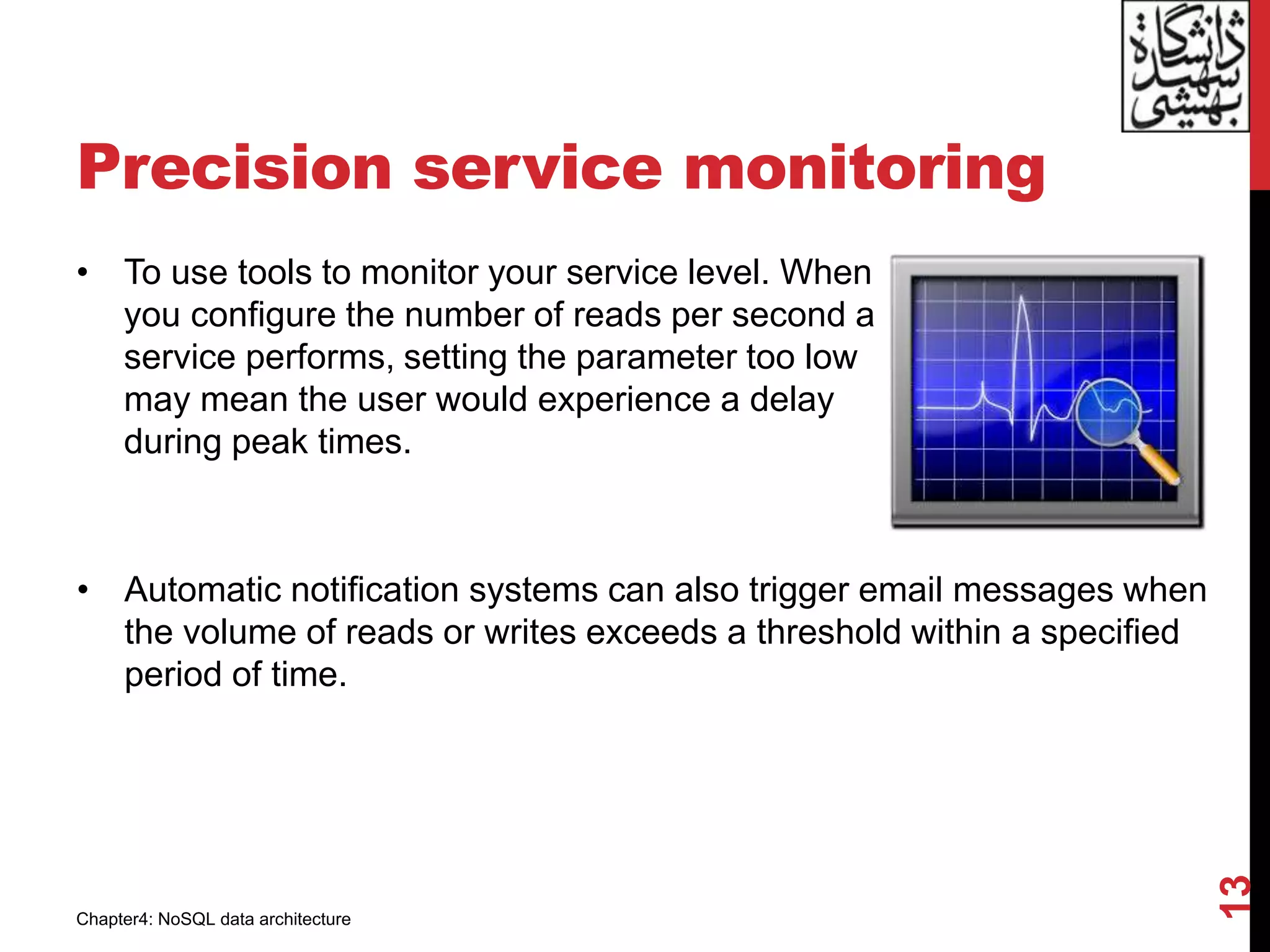 دانشگاه شهید بهشتی

Precision service monitoring

• To use tools to monitor your service level. When you configure the number of reads per second a service performs, setting the parameter too low may mean the user would experience a delay during peak times.

• Automatic notification systems can also trigger email messages when the volume of reads or writes exceeds a threshold within a specified period of time.

Chapter4: NoSQL data architecture

13